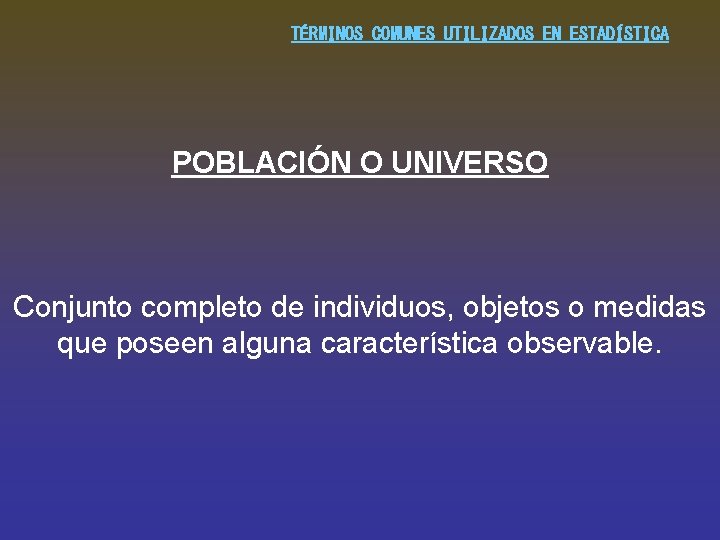 TÉRMINOS COMUNES UTILIZADOS EN ESTADÍSTICA

POBLACIÓN O UNIVERSO

Conjunto completo de individuos, objetos o medidas que poseen alguna característica observable.